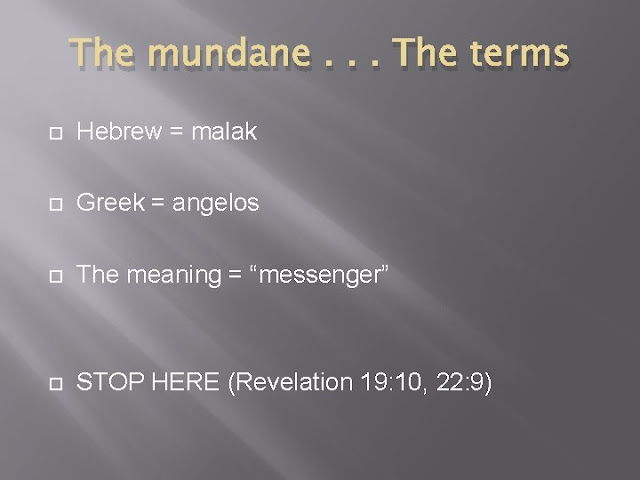 The mundane . . . The terms

Hebrew = malak

Greek = angelos

The meaning = “messenger”

STOP HERE (Revelation 19:10, 22:9)